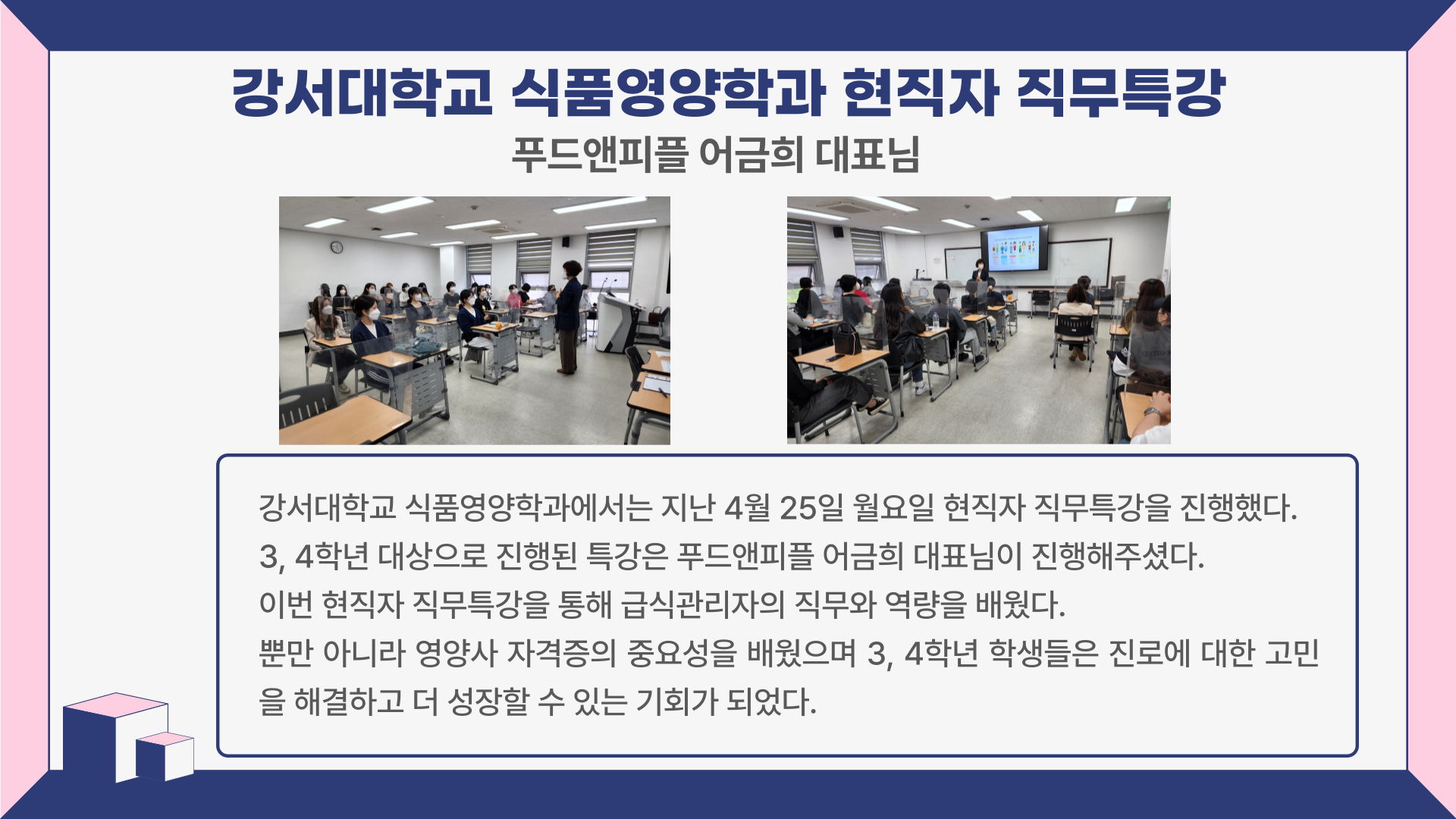 강서대학교 식품영양학과 현직자 직무특강

푸드앤피플 어금희 대표님

강서대학교 식품영양학과에서는 지난 4월 25일 월요일 현직자 직무특강을 진행했다.
3, 4학년 대상으로 진행된 특강은 푸드앤피플 어금희 대표님이 진행해주셨다.
이번 현직자 직무특강을 통해 급식관리자의 직무와 역량을 배웠다.
뿐만 아니라 영양사 자격증의 중요성을 배웠으며 3, 4학년 학생들은 진로에 대한 고민을 해결하고 더 성장할 수 있는 기회가 되었다.